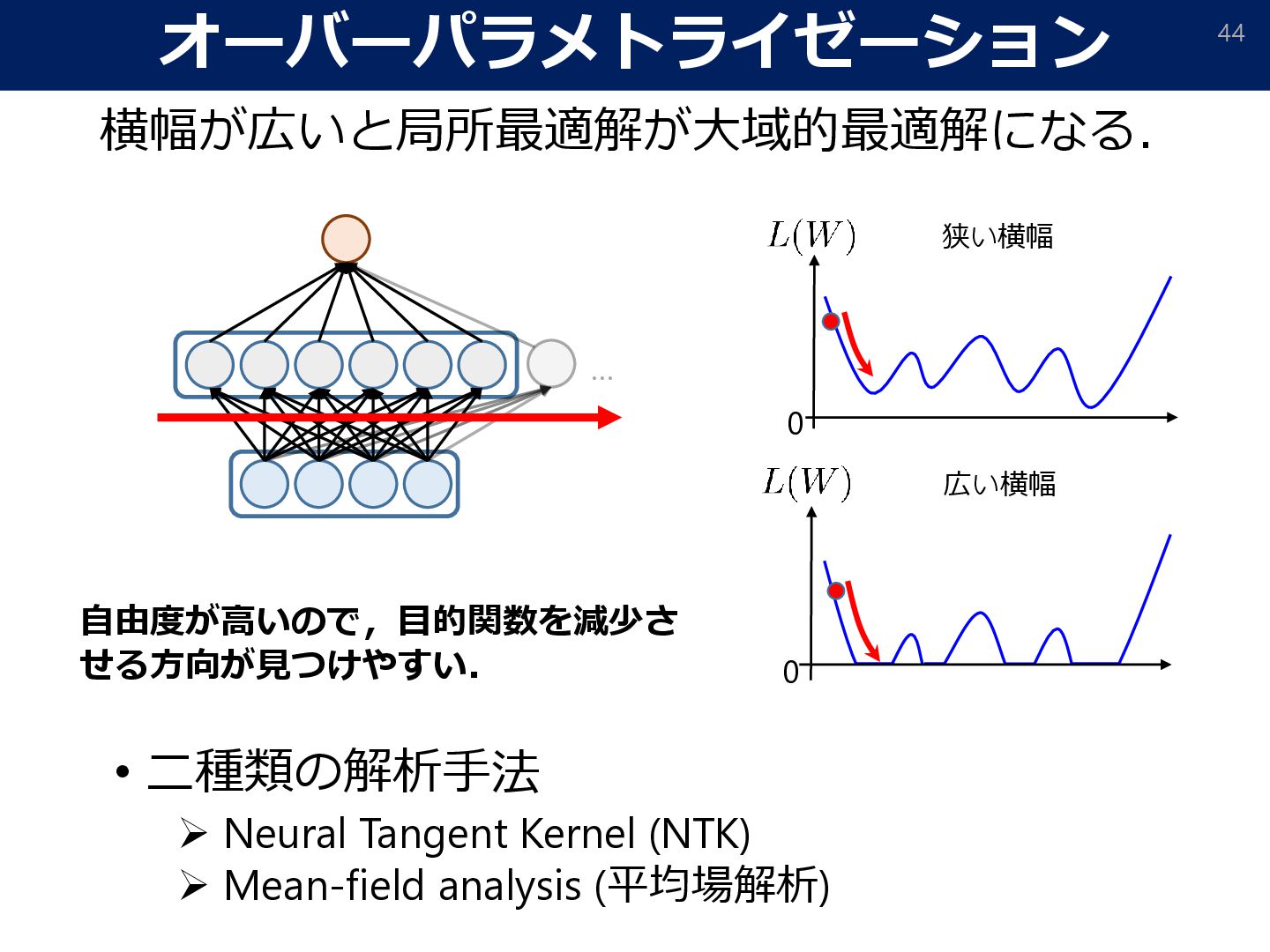 オーバーパラメトライゼーション

44

横幅が広いと局所最適解が大域的最適解になる.

…

$L(W)$ 狭い横幅

0

$L(W)$ 広い横幅

0

自由度が高いので，目的関数を減少させる方向が見つけやすい.

• 二種類の解析手法
➢ Neural Tangent Kernel (NTK)
➢ Mean-field analysis (平均場解析)